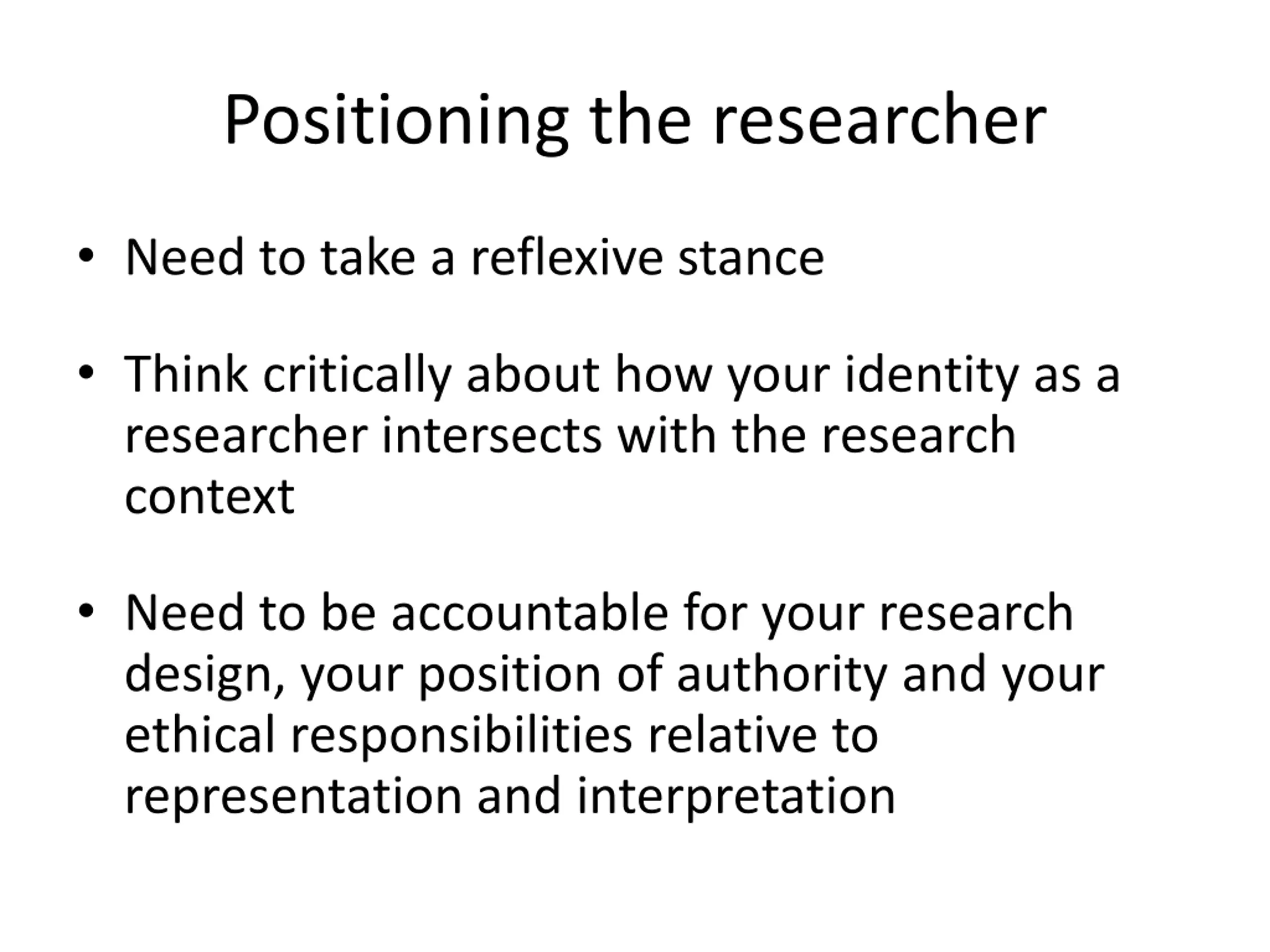 Positioning the researcher

• Need to take a reflexive stance

• Think critically about how your identity as a researcher intersects with the research context

• Need to be accountable for your research design, your position of authority and your ethical responsibilities relative to representation and interpretation